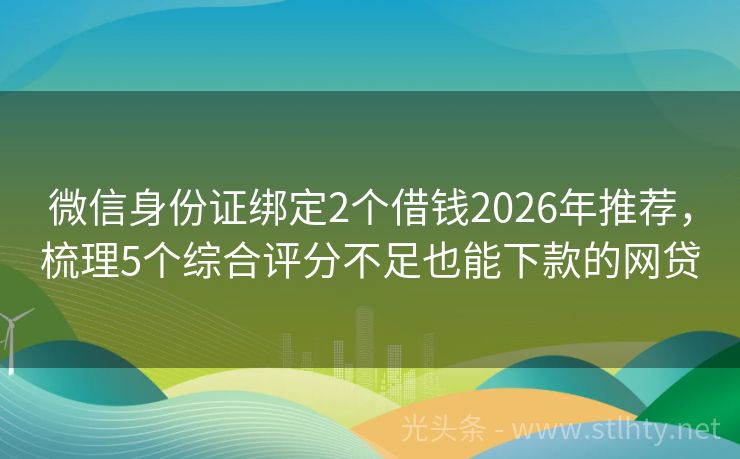 微信身份证绑定2个借钱2026年推荐，梳理5个综合评分不足也能下款的网贷

光头条 - www.stlhty.net